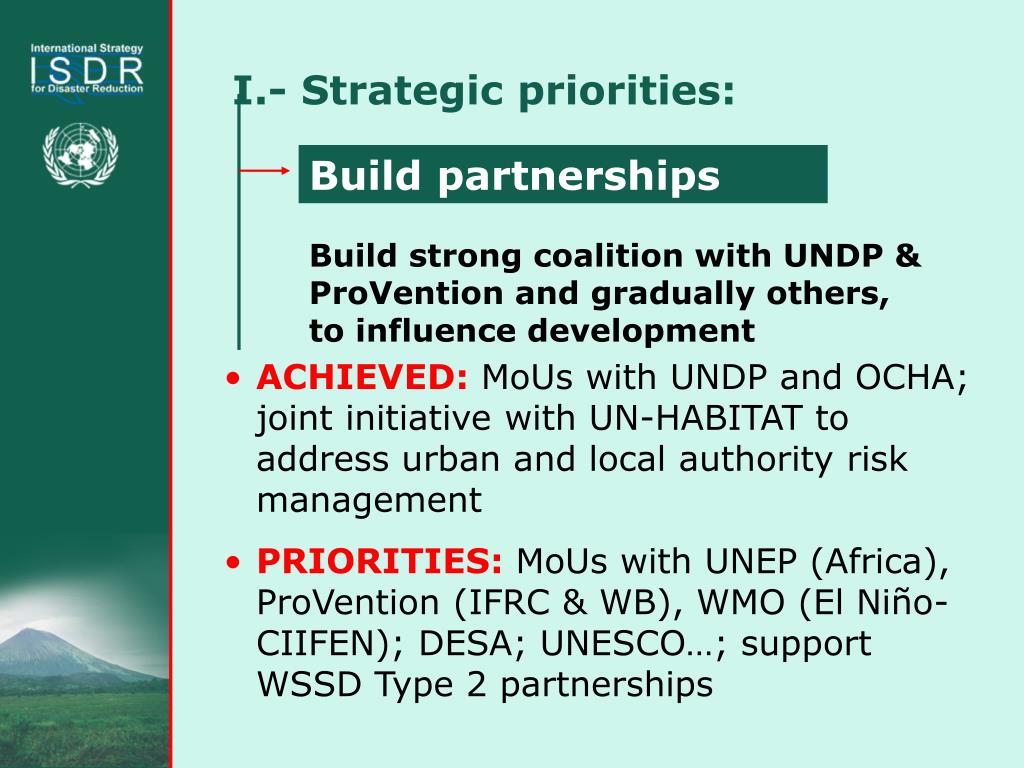 International Strategy
ISDR
for Disaster Reduction

I.- Strategic priorities:

Build partnerships

Build strong coalition with UNDP & ProVention and gradually others, to influence development

• ACHIEVED: MoUs with UNDP and OCHA; joint initiative with UN-HABITAT to address urban and local authority risk management

• PRIORITIES: MoUs with UNEP (Africa), ProVention (IFRC & WB), WMO (El Niño-CIIFEN); DESA; UNESCO…; support WSSD Type 2 partnerships